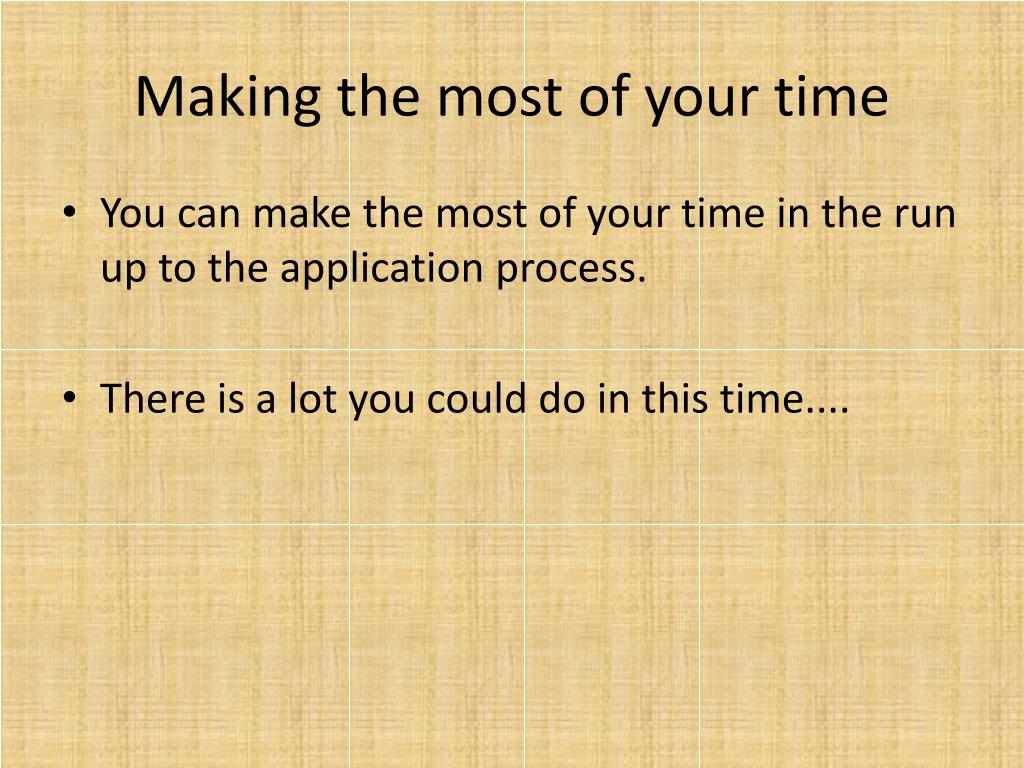 Making the most of your time

• You can make the most of your time in the run up to the application process.

• There is a lot you could do in this time....